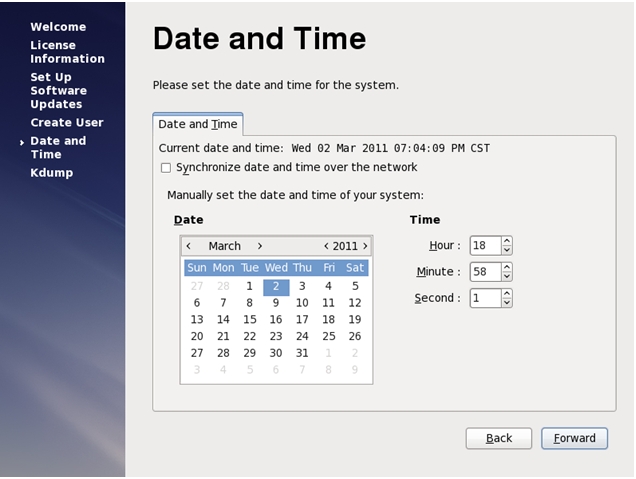 Welcome
License Information
Set Up Software Updates
Create User
Date and Time
Kdump

Date and Time

Please set the date and time for the system.

Date and Time

Current date and time: Wed 02 Mar 2011 07:04:09 PM CST

Synchronize date and time over the network

Manually set the date and time of your system:

Date

‹ March › ‹ 2011 ›

| Sun | Mon | Tue | Wed | Thu | Fri | Sat |
|---|---|---|---|---|---|---|
| 27 | 28 | 1 | 2 | 3 | 4 | 5 |
| 6 | 7 | 8 | 9 | 10 | 11 | 12 |
| 13 | 14 | 15 | 16 | 17 | 18 | 19 |
| 20 | 21 | 22 | 23 | 24 | 25 | 26 |
| 27 | 28 | 29 | 30 | 31 | 1 | 2 |
| 3 | 4 | 5 | 6 | 7 | 8 | 9 |

Time

Hour : 18
Minute : 58
Second : 1

Back
Forward